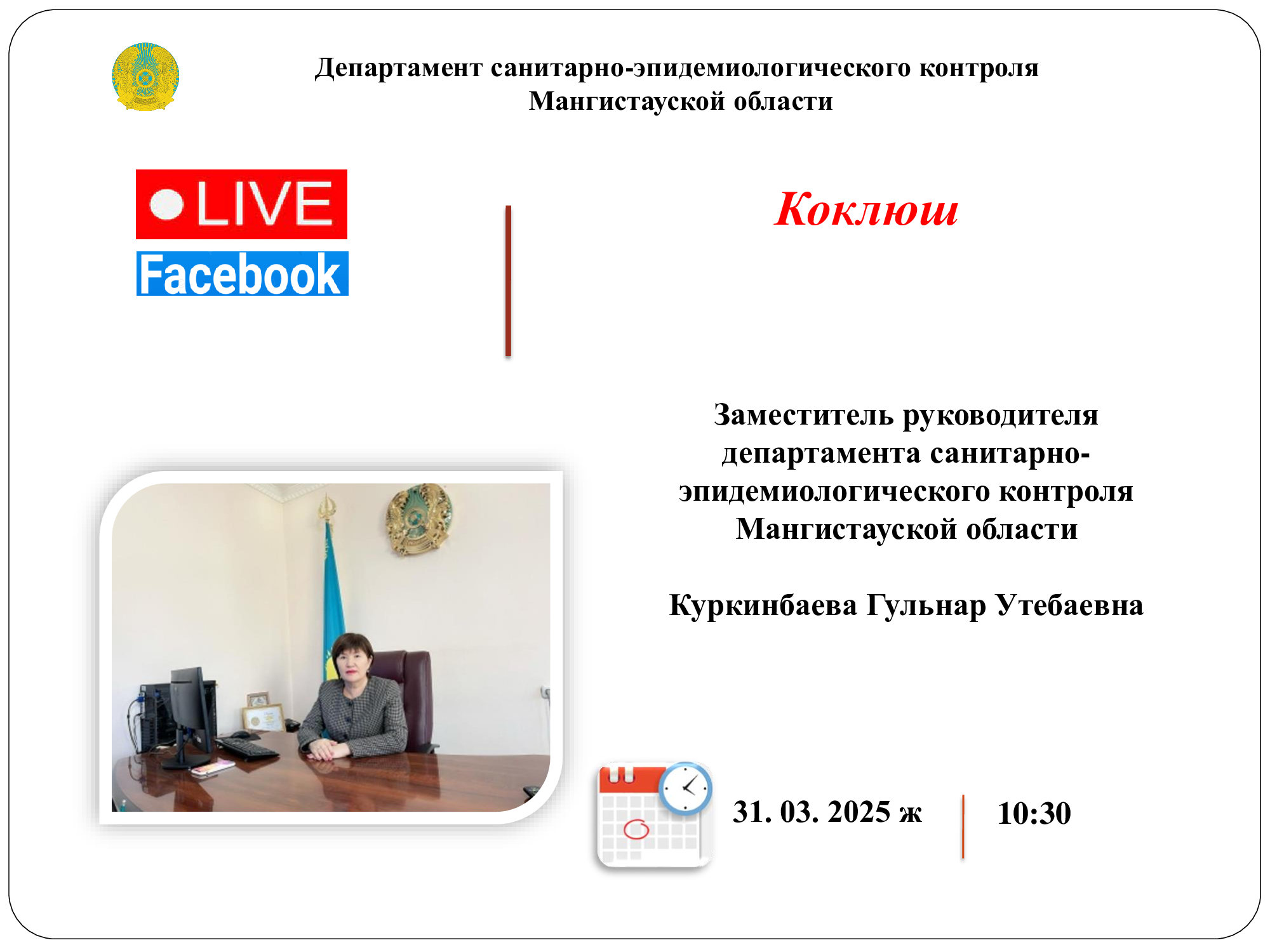 Департамент санитарно-эпидемиологического контроля
Мангистауской области

LIVE
Facebook

Коклюш

Заместитель руководителя департамента санитарно-эпидемиологического контроля Мангистауской области

Куркинбаева Гульнар Утебаевна

31. 03. 2025 ж

10:30